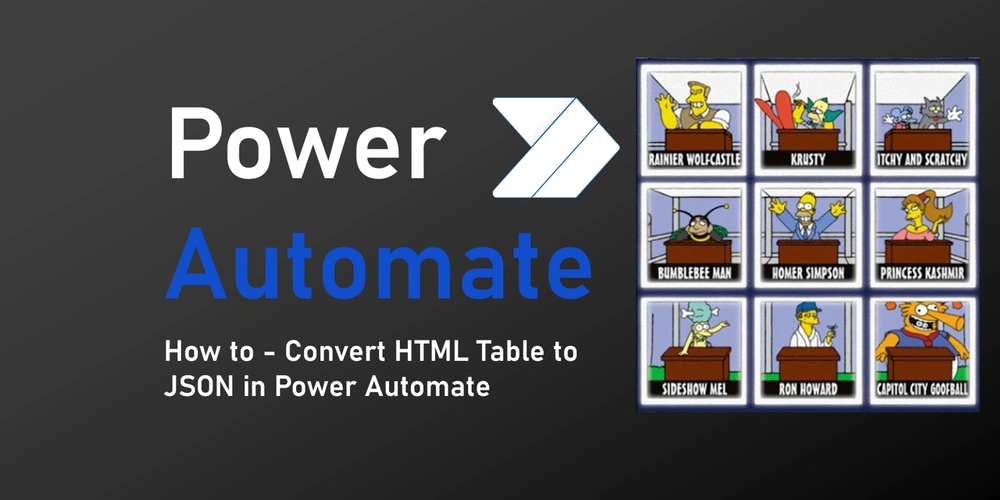 Power Automate

How to - Convert HTML Table to JSON in Power Automate

RAINIER WOLFCASTLE
KRUSTY
ITCHY AND SCRATCHY
BUMBLEBEE MAN
HOMER SIMPSON
PRINCESS KASHMIR
SIDESHOW MEL
RON HOWARD
CAPITOL CITY GOOFBALL